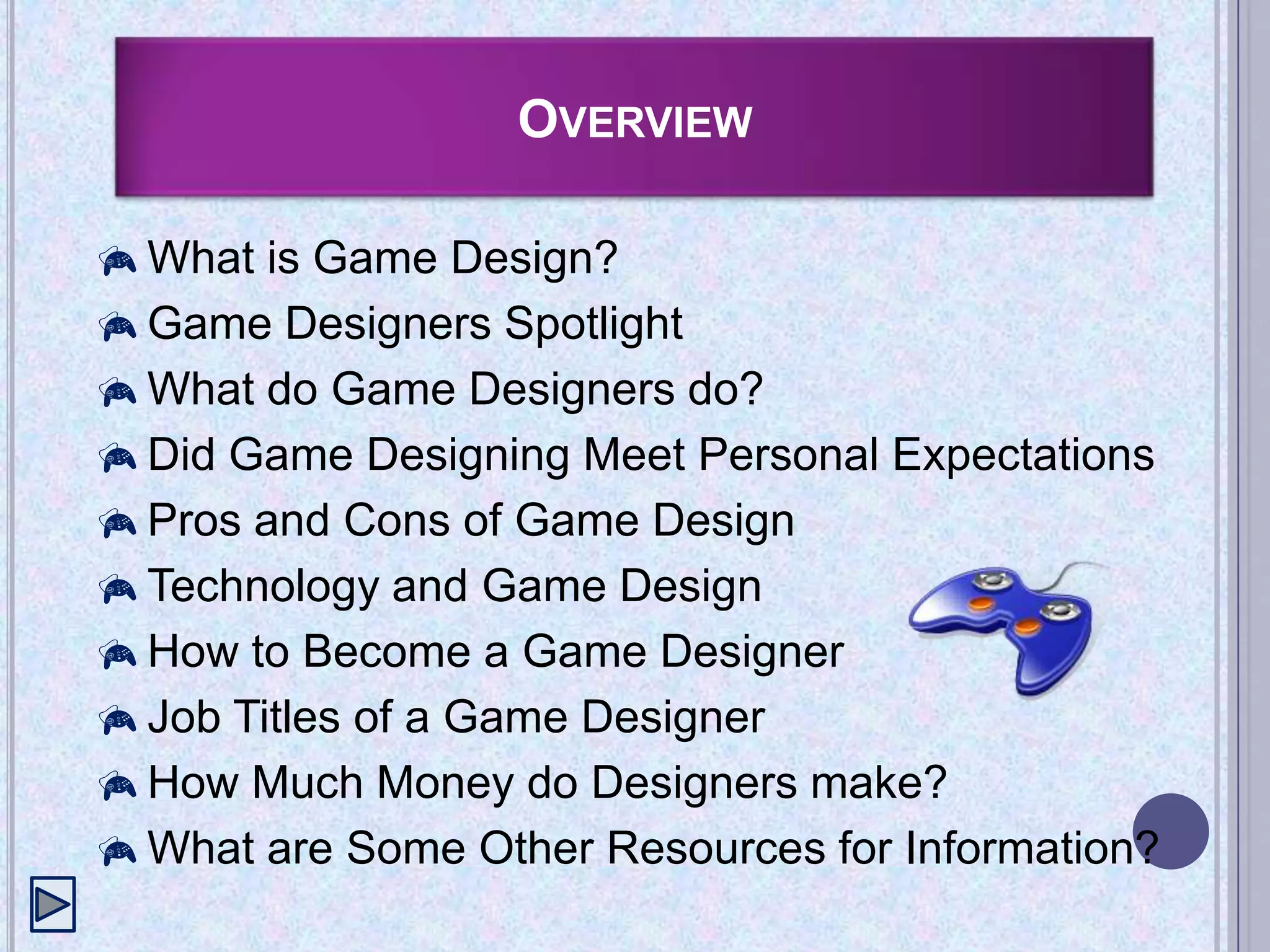 OVERVIEW

What is Game Design?
Game Designers Spotlight
What do Game Designers do?
Did Game Designing Meet Personal Expectations
Pros and Cons of Game Design
Technology and Game Design
How to Become a Game Designer
Job Titles of a Game Designer
How Much Money do Designers make?
What are Some Other Resources for Information?